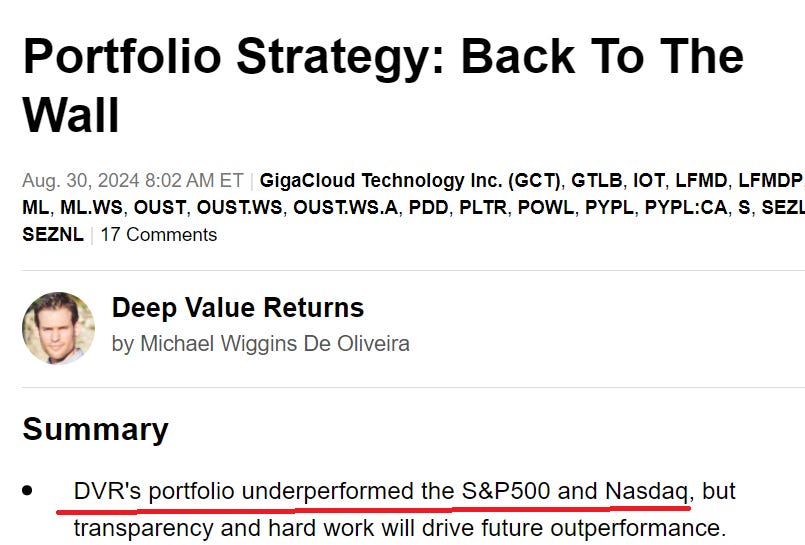 Portfolio Strategy: Back To The Wall

Aug. 30, 2024 8:02 AM ET | GigaCloud Technology Inc. (GCT), GTLB, IOT, LFMD, LFMDP, ML, ML.WS, OUST, OUST.WS, OUST.WS.A, PDD, PLTR, POWL, PYPL, PYPL:CA, S, SEZL SEZNL | 17 Comments

Deep Value Returns
by Michael Wiggins De Oliveira

Summary

• DVR's portfolio underperformed the S&P500 and Nasdaq, but transparency and hard work will drive future outperformance.